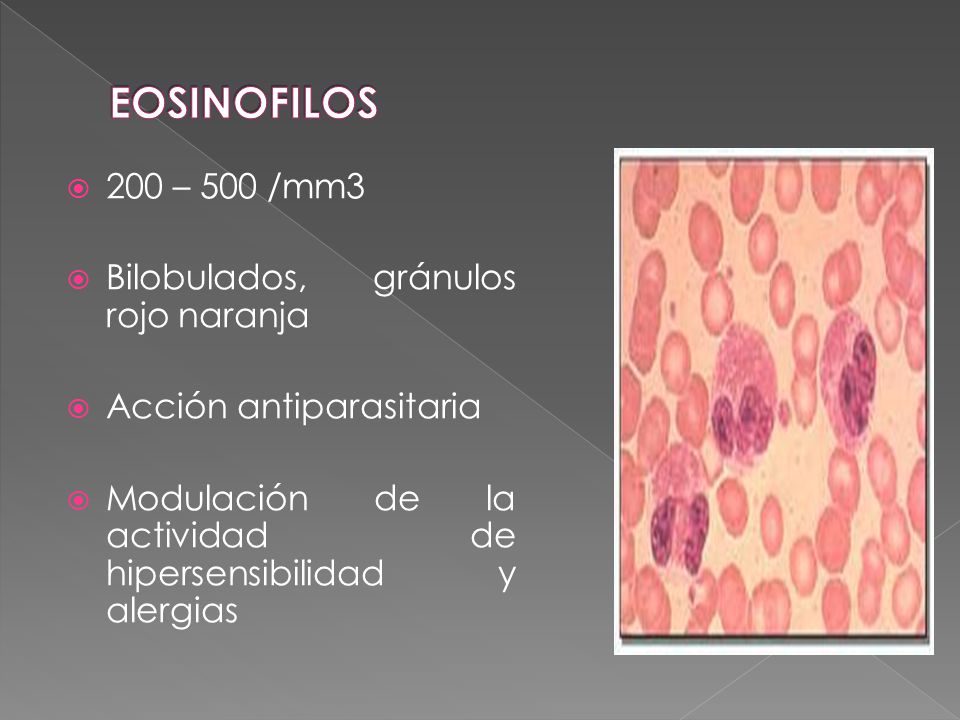 EOSINOFILOS

200 – 500 /mm3

Bilobulados, gránulos rojo naranja

Acción antiparasitaria

Modulación de la actividad de hipersensibilidad y alergias